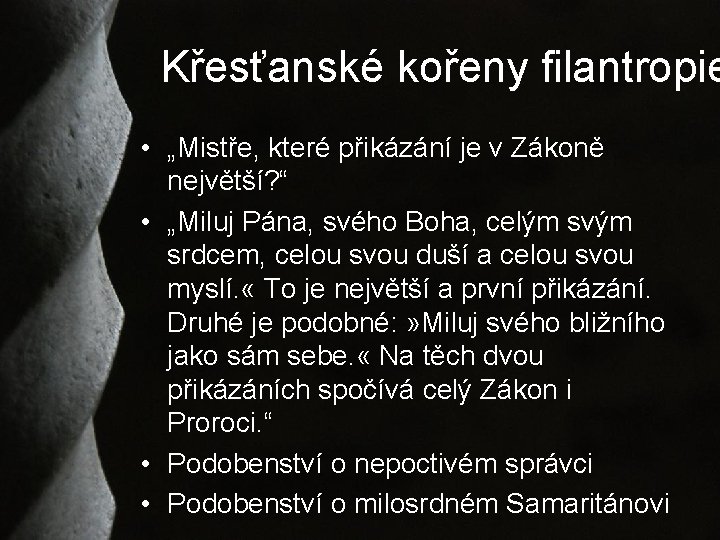 Křesťanské kořeny filantropie

• „Mistře, které přikázání je v Zákoně největší?“
• „Miluj Pána, svého Boha, celým svým srdcem, celou svou duší a celou svou myslí.« To je největší a první přikázání. Druhé je podobné: »Miluj svého bližního jako sám sebe.« Na těch dvou přikázáních spočívá celý Zákon i Proroci.“
• Podobenství o nepoctivém správci
• Podobenství o milosrdném Samaritánovi